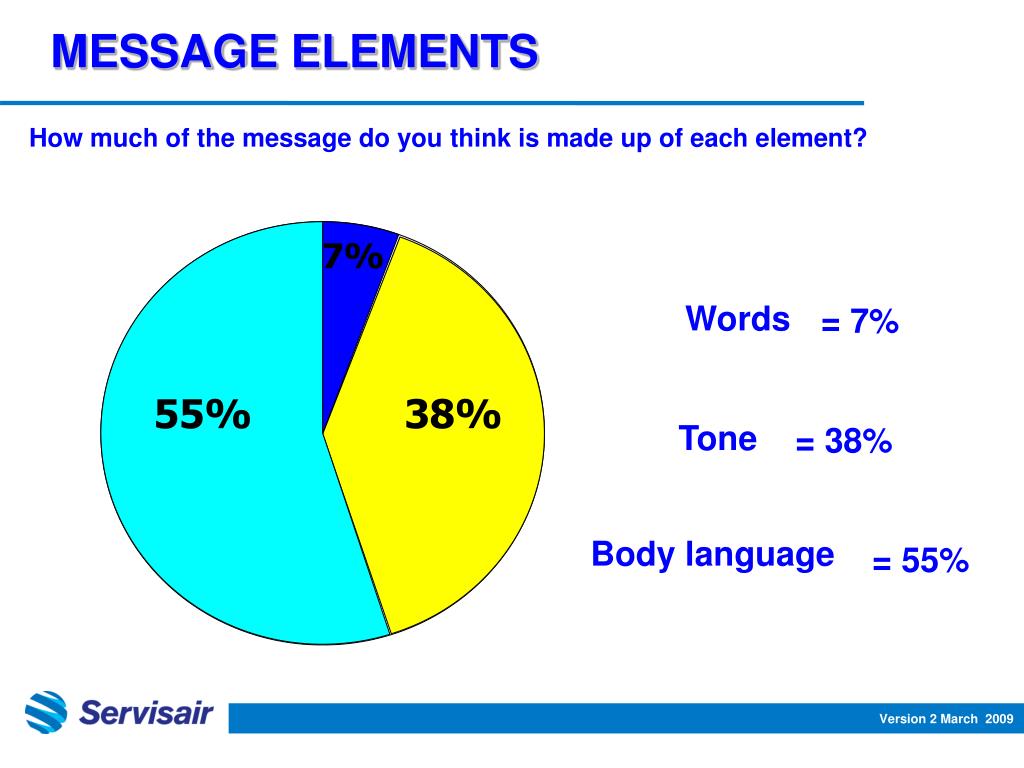 MESSAGE ELEMENTS

How much of the message do you think is made up of each element?

7%

55%

38%

Words = 7%

Tone = 38%

Body language = 55%

Servisair

Version 2 March 2009